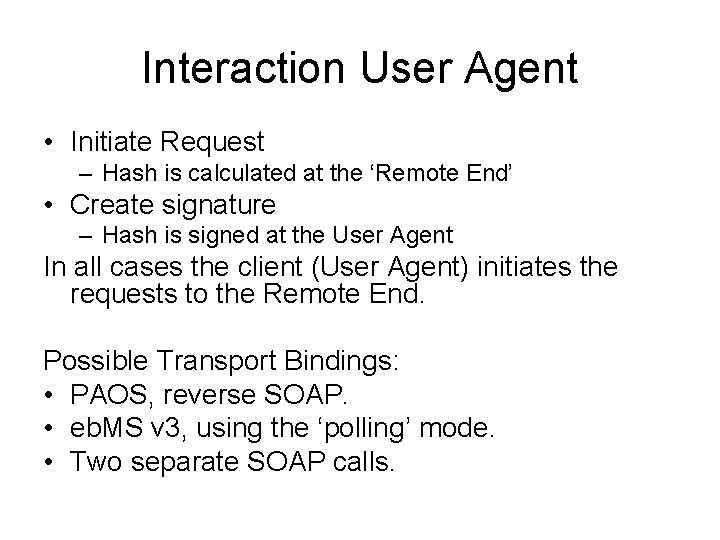 Interaction User Agent

• Initiate Request
– Hash is calculated at the ‘Remote End’
• Create signature
– Hash is signed at the User Agent

In all cases the client (User Agent) initiates the requests to the Remote End.

Possible Transport Bindings:
• PAOS, reverse SOAP.
• ebMS v3, using the ‘polling’ mode.
• Two separate SOAP calls.